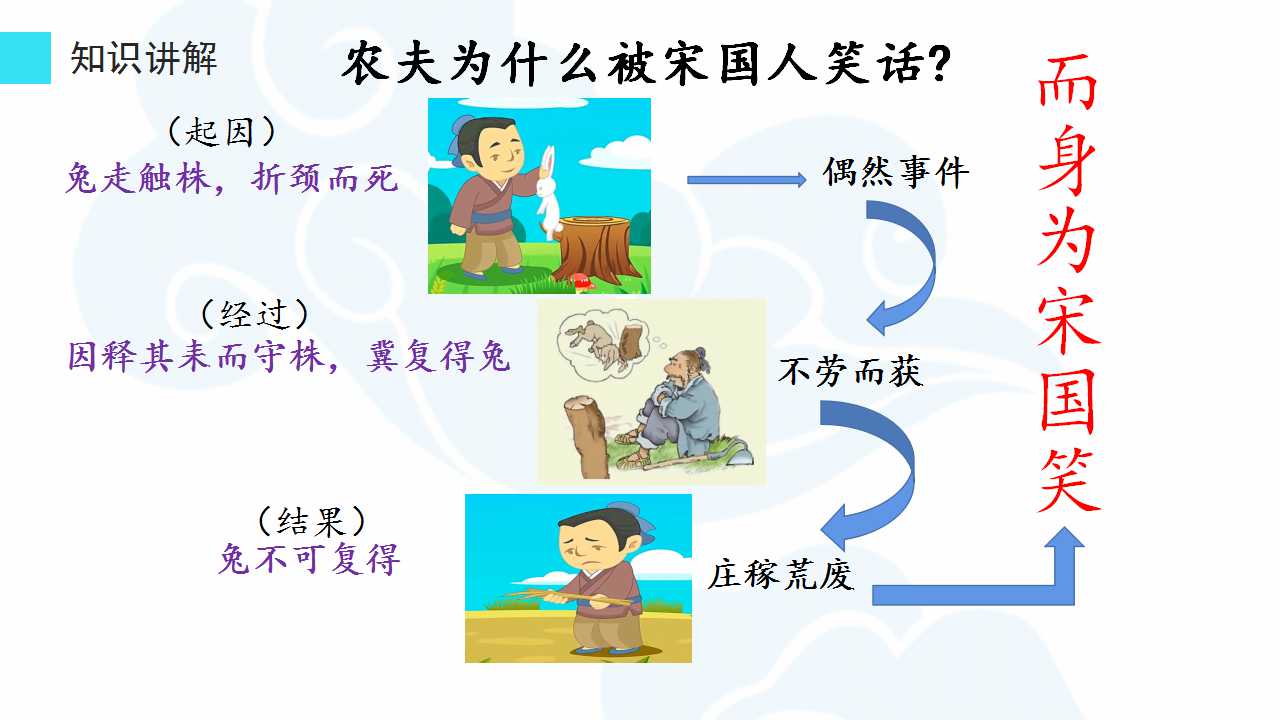 知识讲解

农夫为什么被宋国人笑话?

（起因）
兔走触株，折颈而死

偶然事件

（经过）
因释其耒而守株，冀复得兔

不劳而获

（结果）
兔不可复得

庄稼荒废

而身为宋国笑